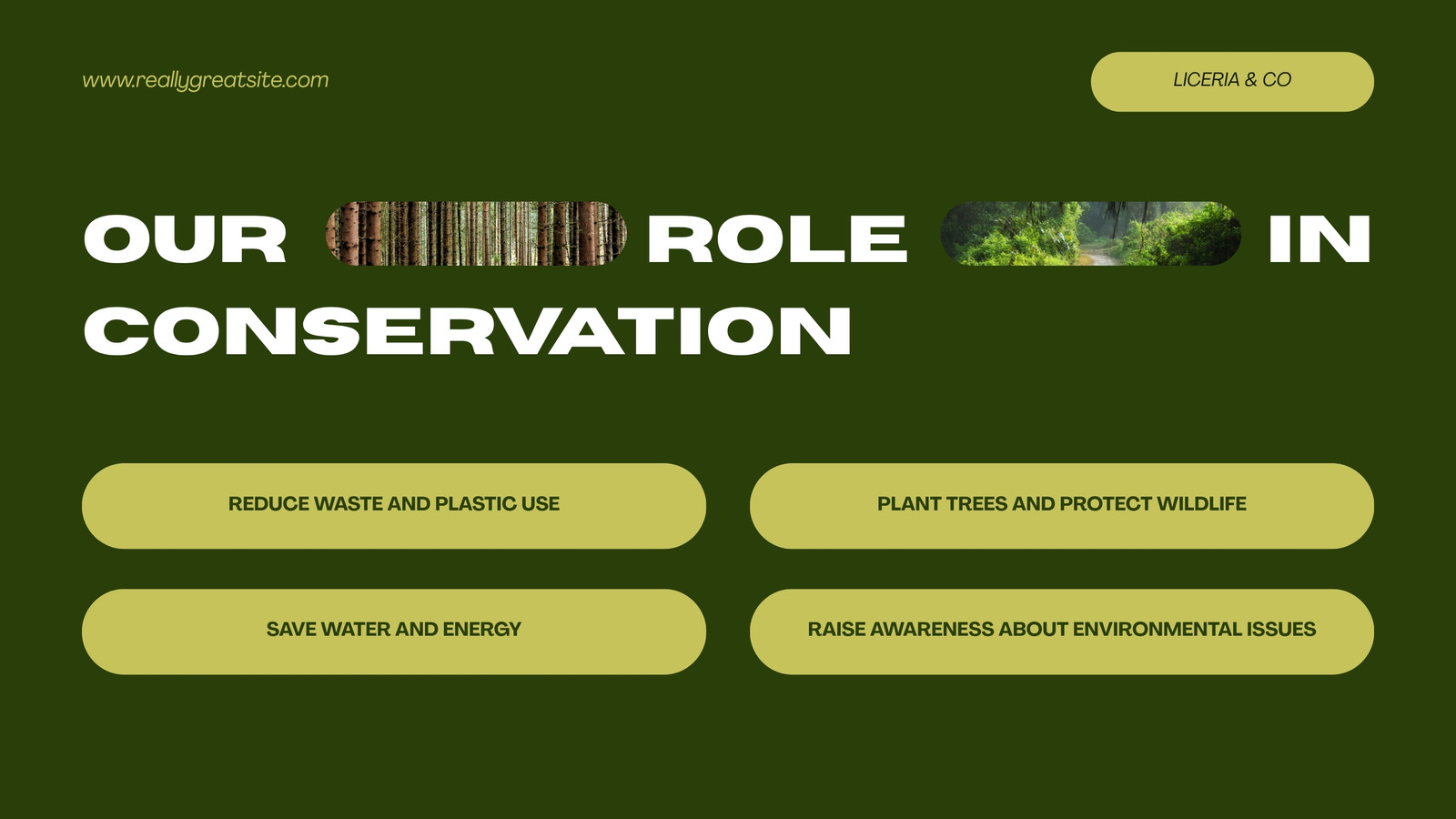 www.reallygreatsite.com

LICERIA & CO

OUR ROLE IN CONSERVATION

REDUCE WASTE AND PLASTIC USE

PLANT TREES AND PROTECT WILDLIFE

SAVE WATER AND ENERGY

RAISE AWARENESS ABOUT ENVIRONMENTAL ISSUES